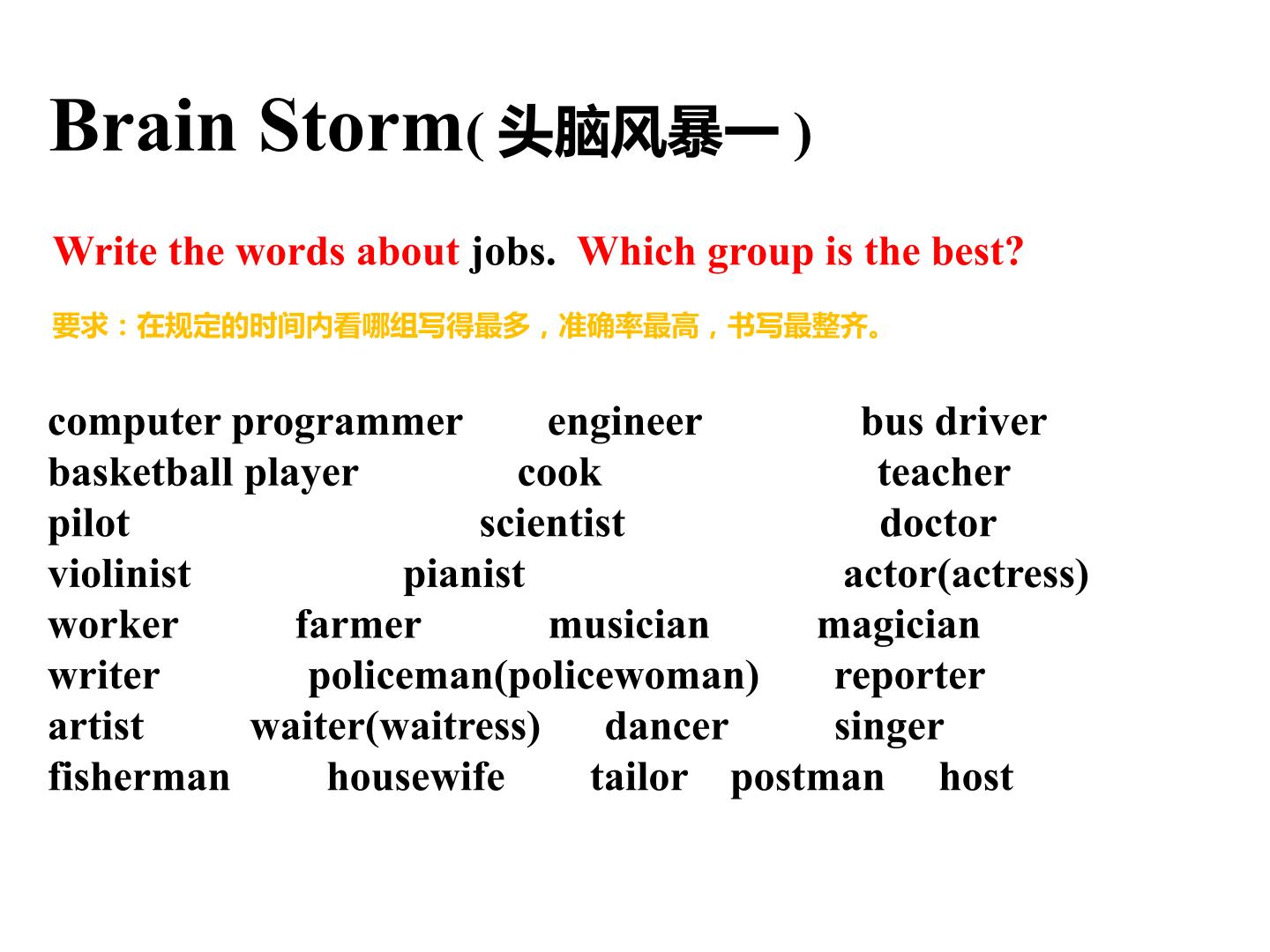 Brain Storm( 头脑风暴一 )

Write the words about jobs. Which group is the best?

要求：在规定的时间内看哪组写得最多，准确率最高，书写最整齐。

computer programmer engineer bus driver
basketball player cook teacher
pilot scientist doctor
violinist pianist actor(actress)
worker farmer musician magician
writer policeman(policewoman) reporter
artist waiter(waitress) dancer singer
fisherman housewife tailor postman host